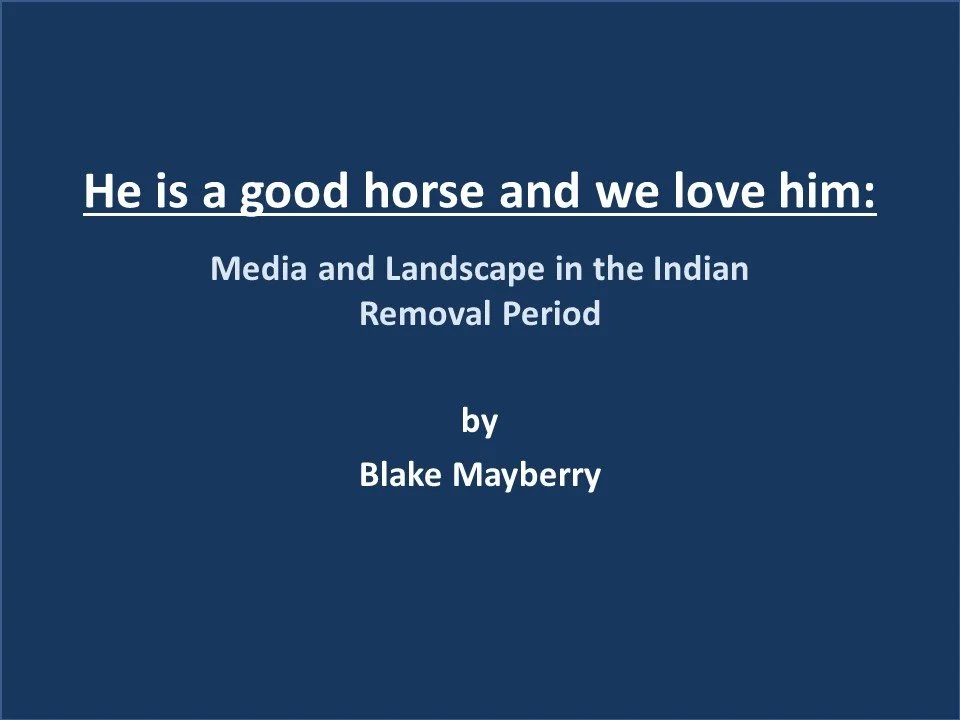 He is a good horse and we love him:

Media and Landscape in the Indian Removal Period

by

Blake Mayberry